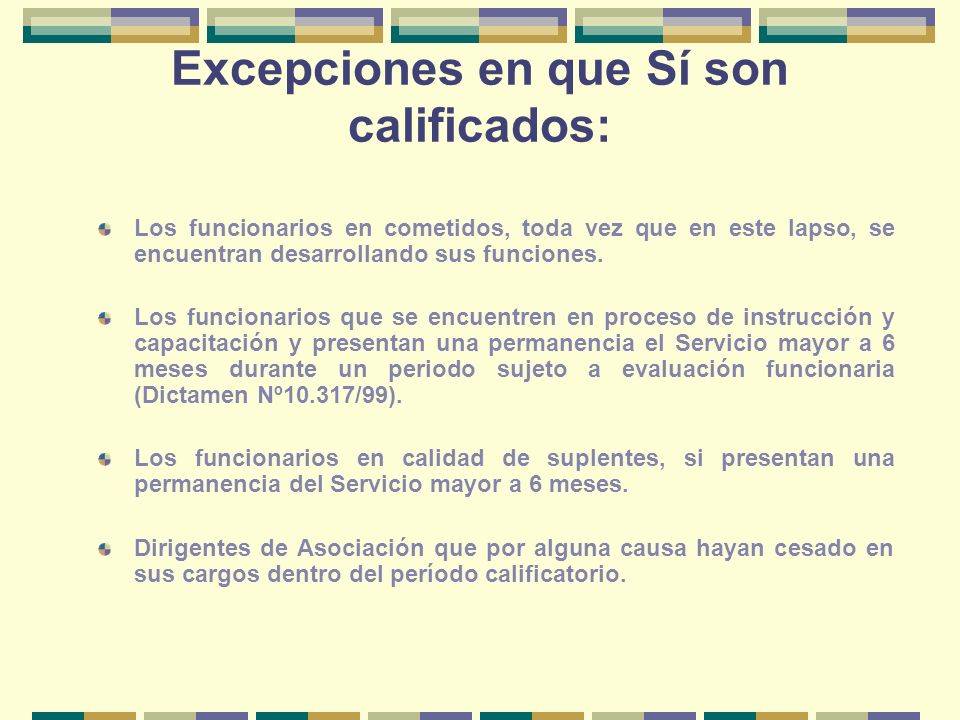 Excepciones en que Sí son calificados:

Los funcionarios en cometidos, toda vez que en este lapso, se encuentran desarrollando sus funciones.

Los funcionarios que se encuentren en proceso de instrucción y capacitación y presentan una permanencia el Servicio mayor a 6 meses durante un periodo sujeto a evaluación funcionaria (Dictamen Nº10.317/99).

Los funcionarios en calidad de suplentes, si presentan una permanencia del Servicio mayor a 6 meses.

Dirigentes de Asociación que por alguna causa hayan cesado en sus cargos dentro del período calificatorio.